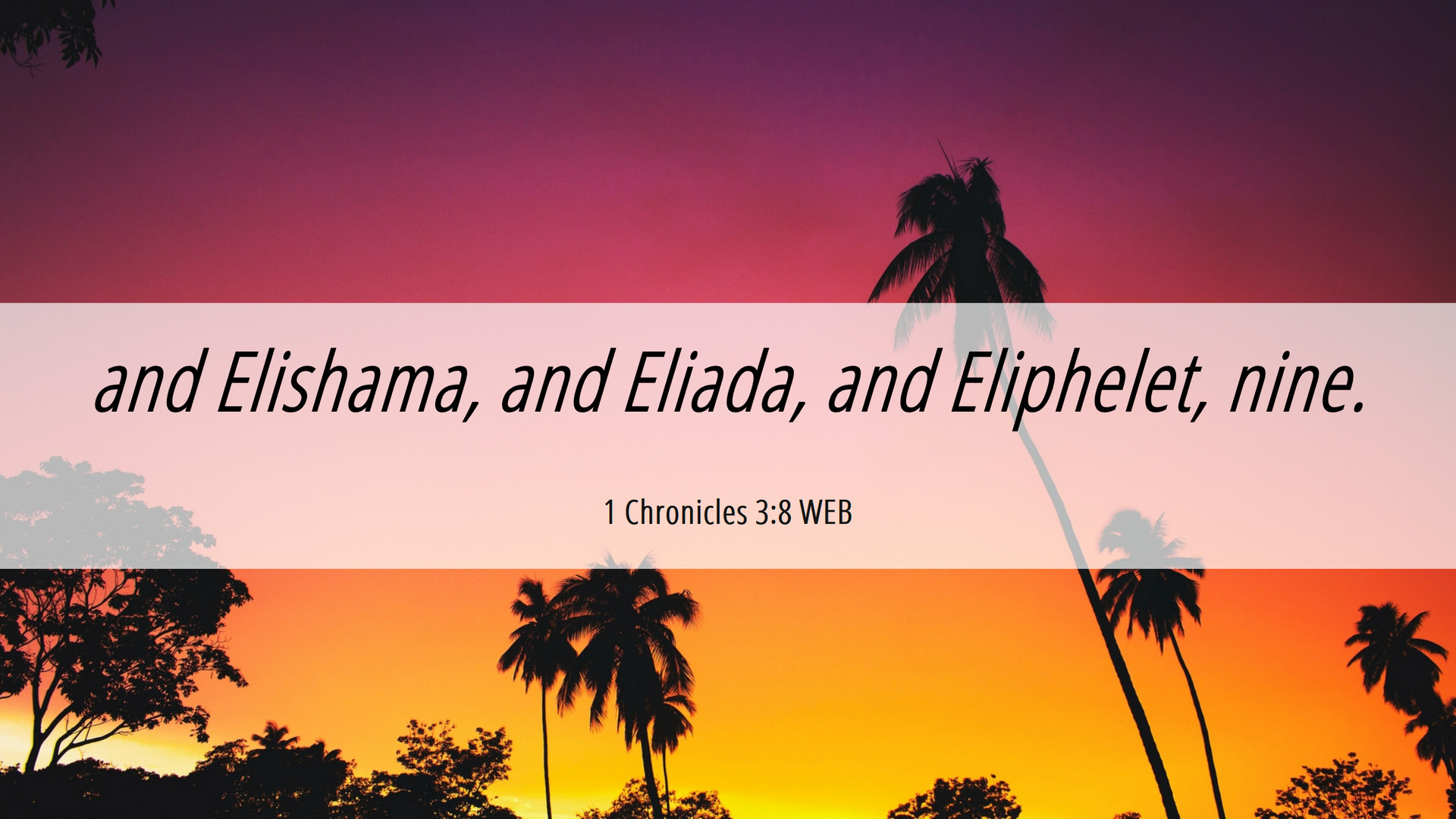 and Elishama, and Eliada, and Eliphelet, nine.

1 Chronicles 3:8 WEB